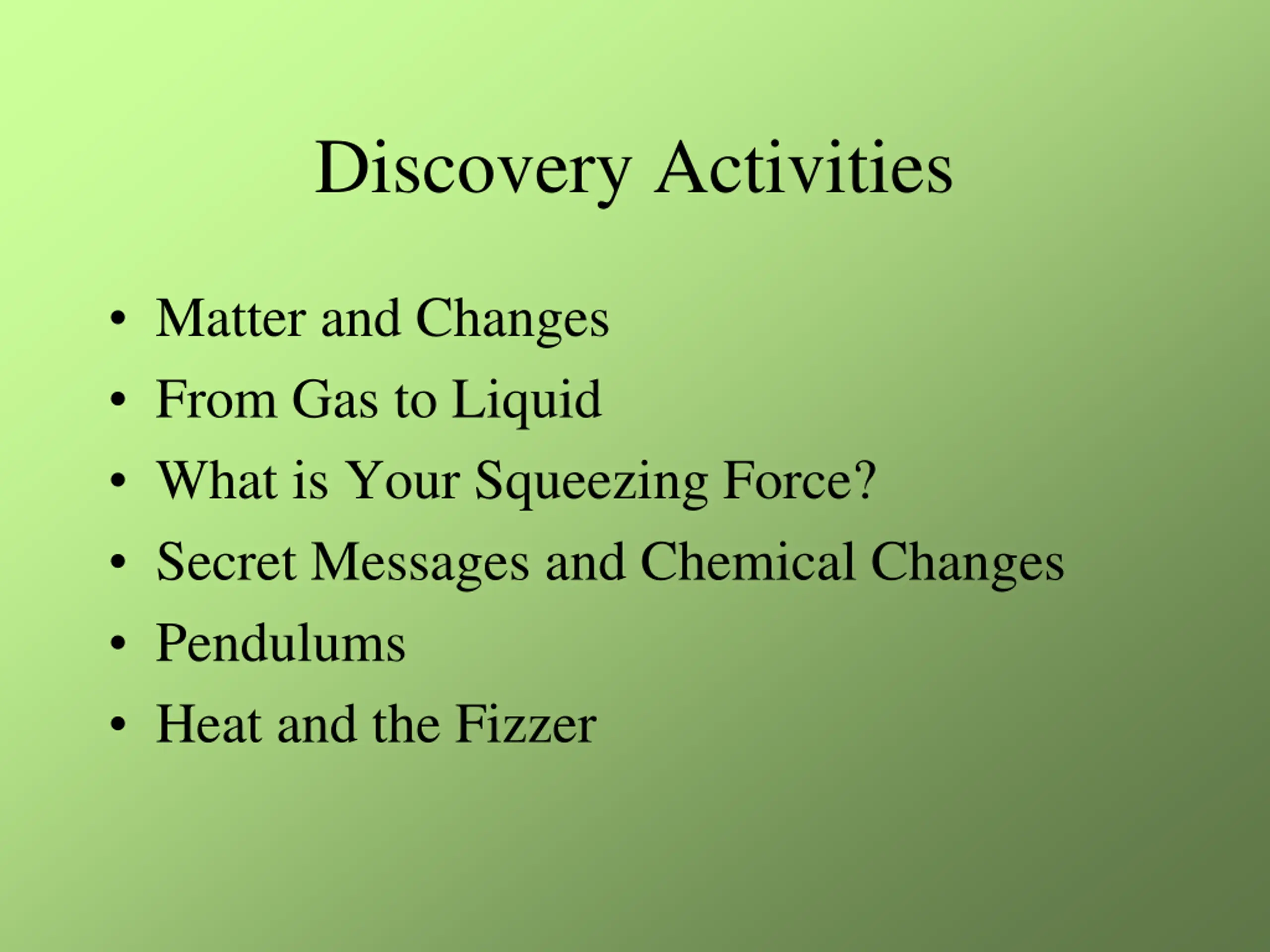 Discovery Activities

• Matter and Changes
• From Gas to Liquid
• What is Your Squeezing Force?
• Secret Messages and Chemical Changes
• Pendulums
• Heat and the Fizzer